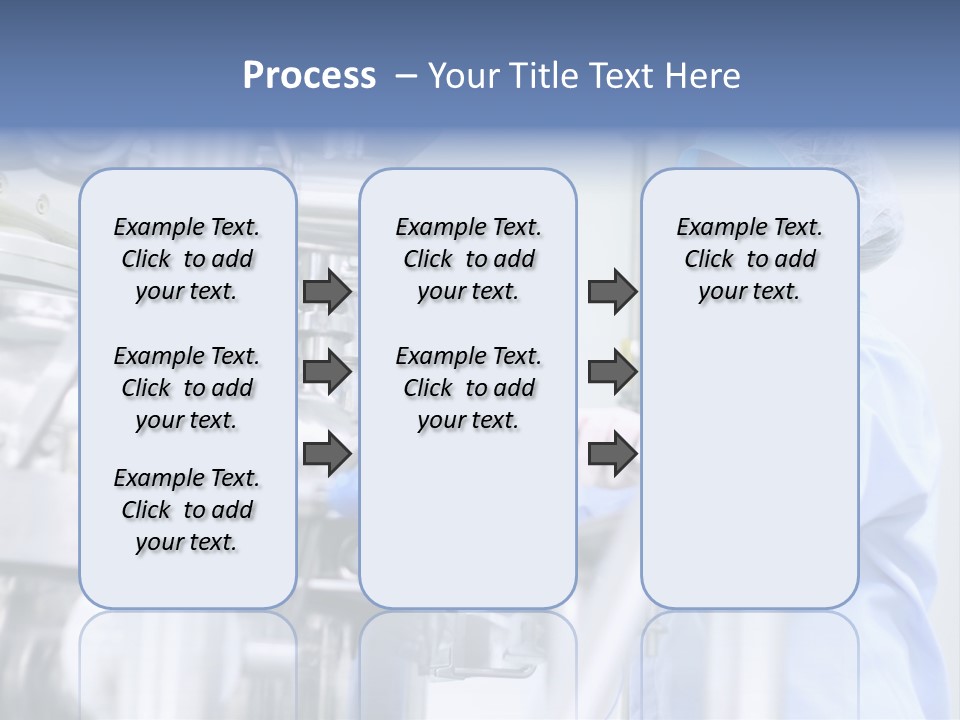 Process – Your Title Text Here

Example Text. Click to add your text.

Example Text. Click to add your text.

Example Text. Click to add your text.

Example Text. Click to add your text.

Example Text. Click to add your text.

Example Text. Click to add your text.